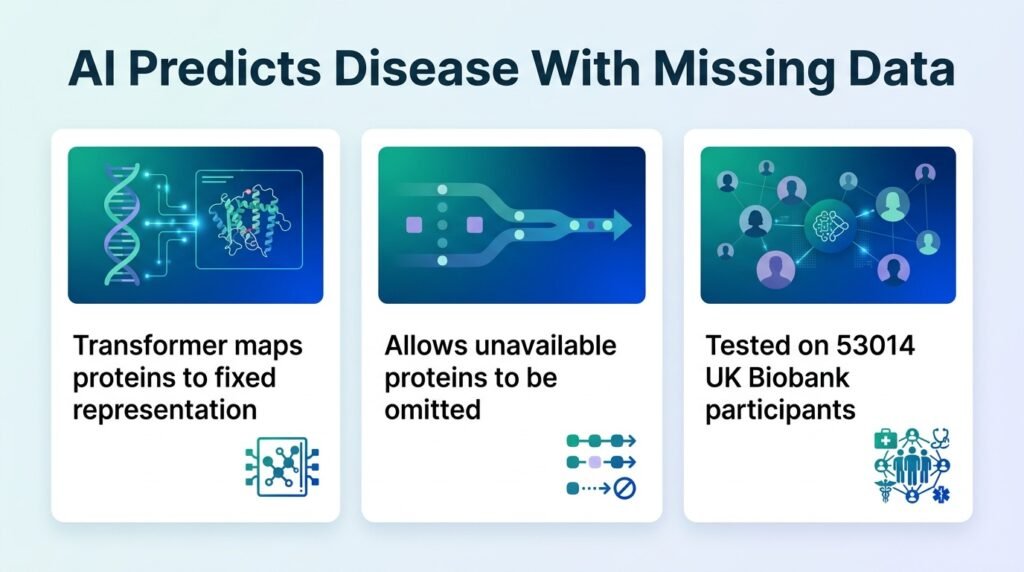 AI Predicts Disease With Missing Data

Transformer maps proteins to fixed representation

Allows unavailable proteins to be omitted

Tested on 53014 UK Biobank participants